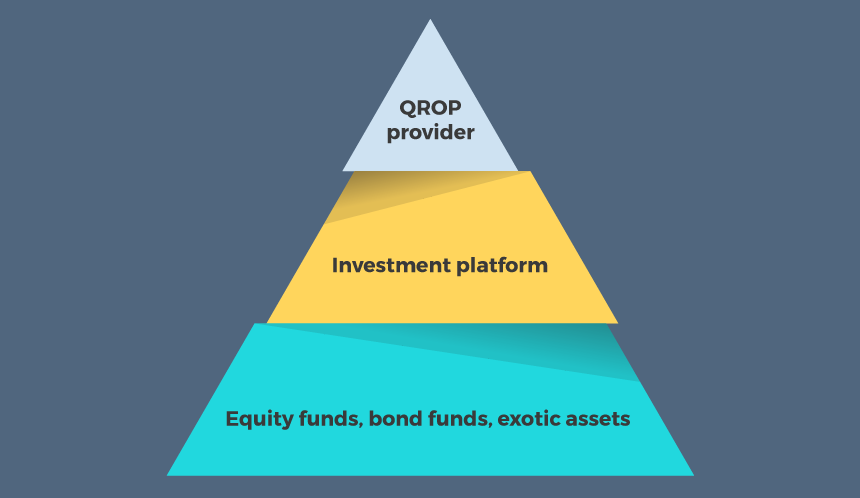 QROP provider

Investment platform

Equity funds, bond funds, exotic assets